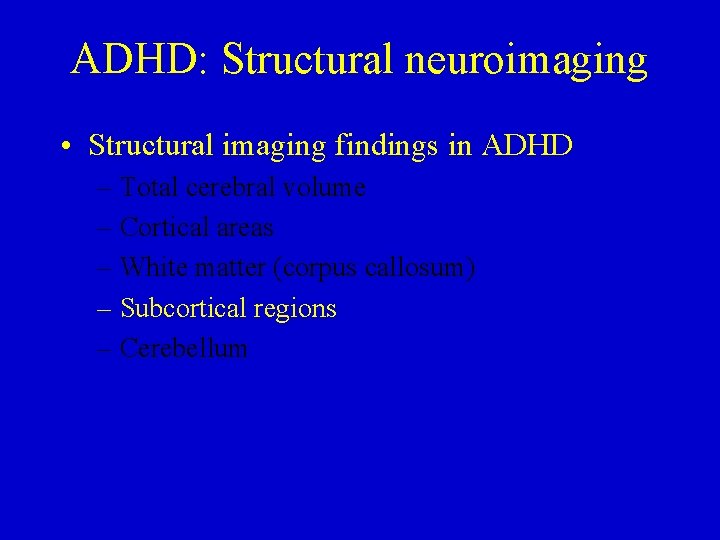 ADHD: Structural neuroimaging

• Structural imaging findings in ADHD
– Total cerebral volume
– Cortical areas
– White matter (corpus callosum)
– Subcortical regions
– Cerebellum